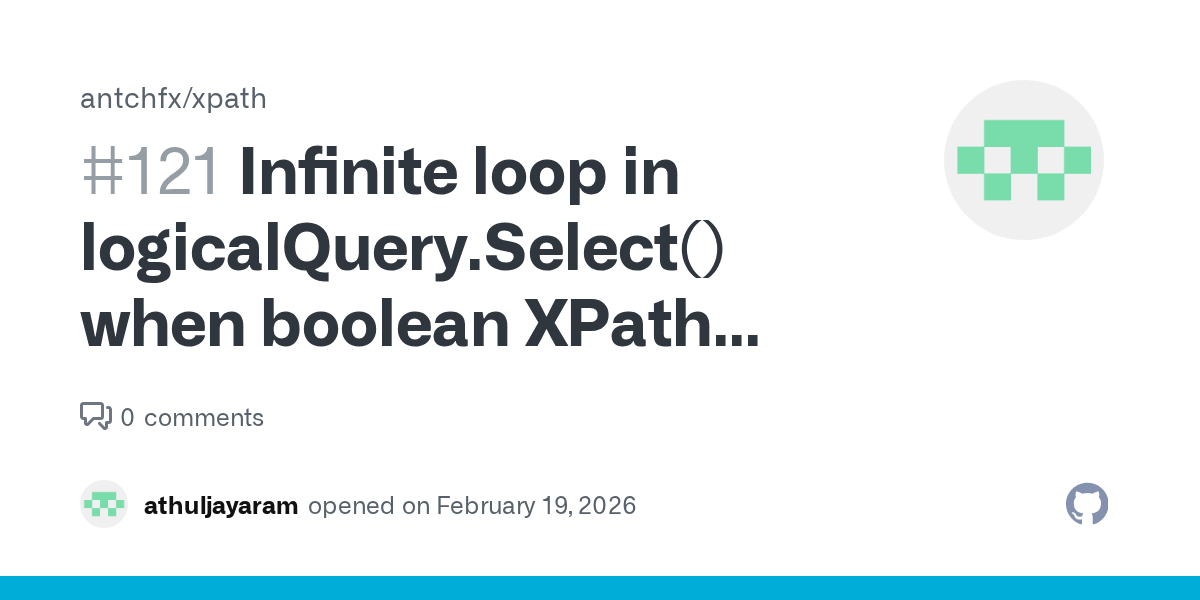 antchfx/xpath

#121 Infinite loop in logicalQuery.Select() when boolean XPath...

0 comments

athuljayaram opened on February 19, 2026